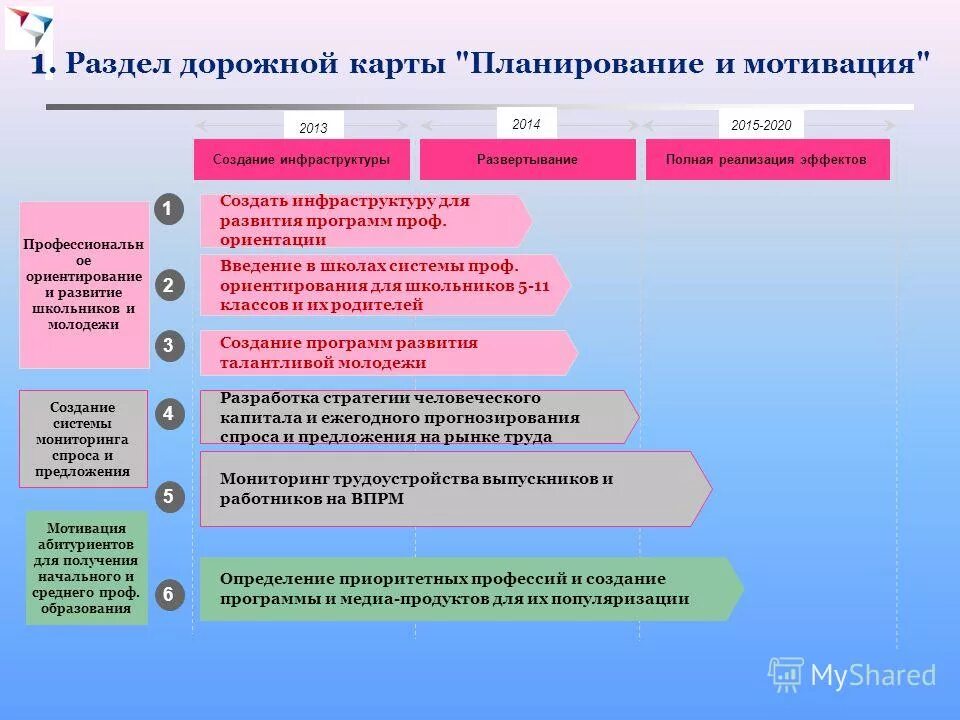 1. Раздел дорожной карты "Планирование и мотивация"

2013

2014

2015-2020

Создание инфраструктуры

Развертывание

Полная реализация эффектов

Профессиональное ориентирование и развитие школьников и молодежи

1

Создать инфраструктуру для развития программ проф. ориентации

2

Введение в школах системы проф. ориентирования для школьников 5-11 классов и их родителей

3

Создание программ развития талантливой молодежи

Создание системы мониторинга спроса и предложения

4

Разработка стратегии человеческого капитала и ежегодного прогнозирования спроса и предложения на рынке труда

5

Мониторинг трудоустройства выпускников и работников на ВПРМ

Мотивация абитуриентов для получения начального и среднего проф. образования

6

Определение приоритетных профессий и создание программы и медиа-продуктов для их популяризации

MyShared